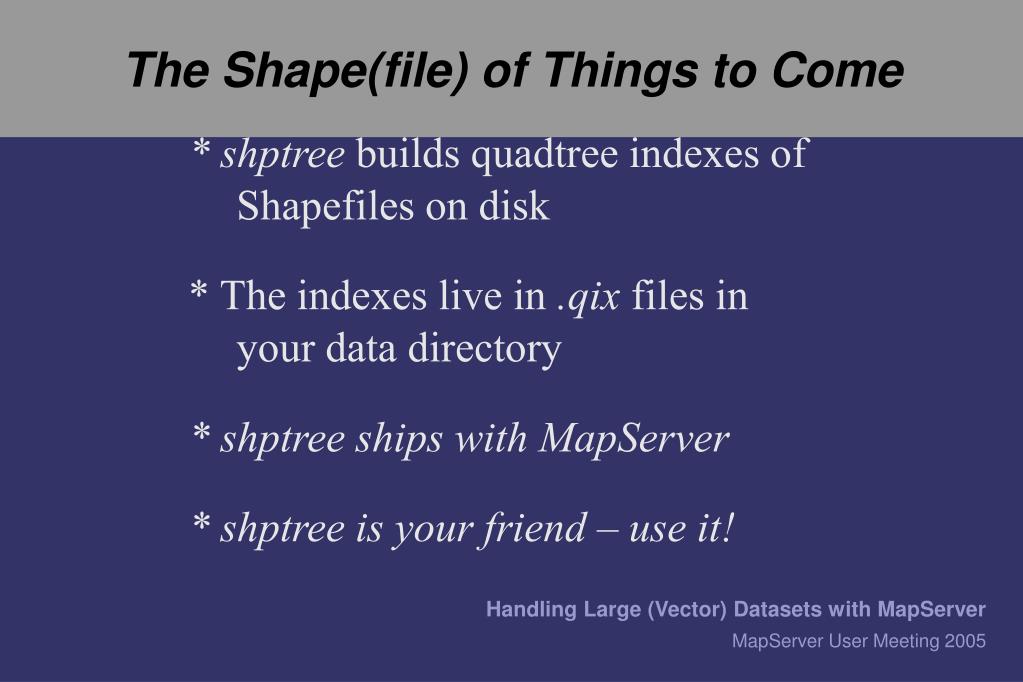 The Shape(file) of Things to Come

* shptree builds quadtree indexes of Shapefiles on disk

* The indexes live in .qix files in your data directory

* shptree ships with MapServer

* shptree is your friend – use it!

Handling Large (Vector) Datasets with MapServer

MapServer User Meeting 2005